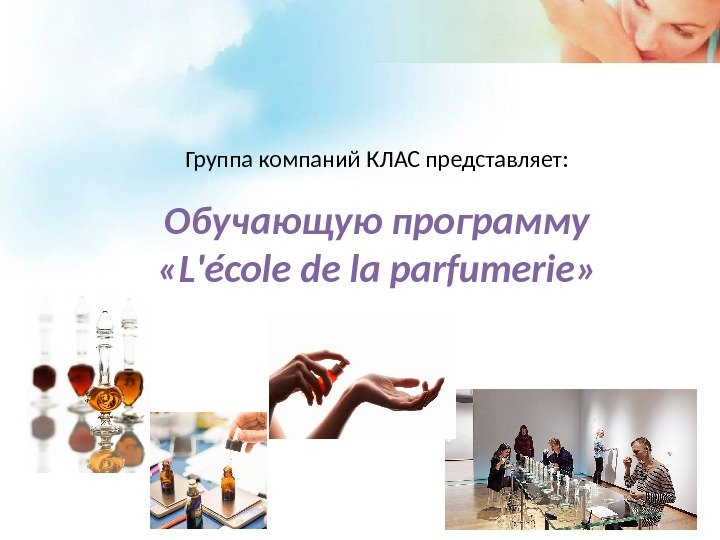 Группа компаний КЛАС представляет:

Обучающую программу «L'école de la parfumerie»